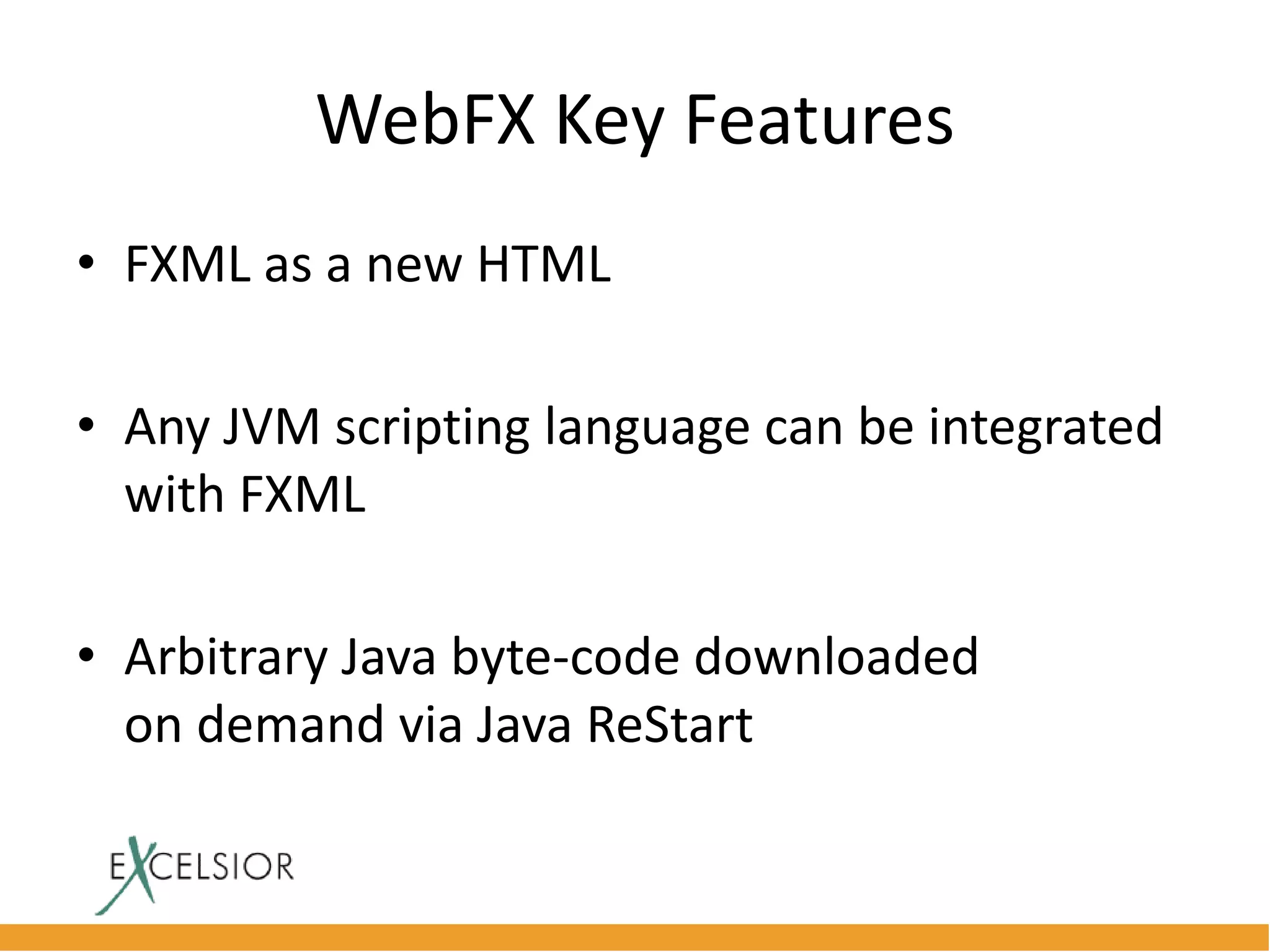 WebFX Key Features

• FXML as a new HTML

• Any JVM scripting language can be integrated with FXML

• Arbitrary Java byte-code downloaded on demand via Java ReStart

EXCELSIOR